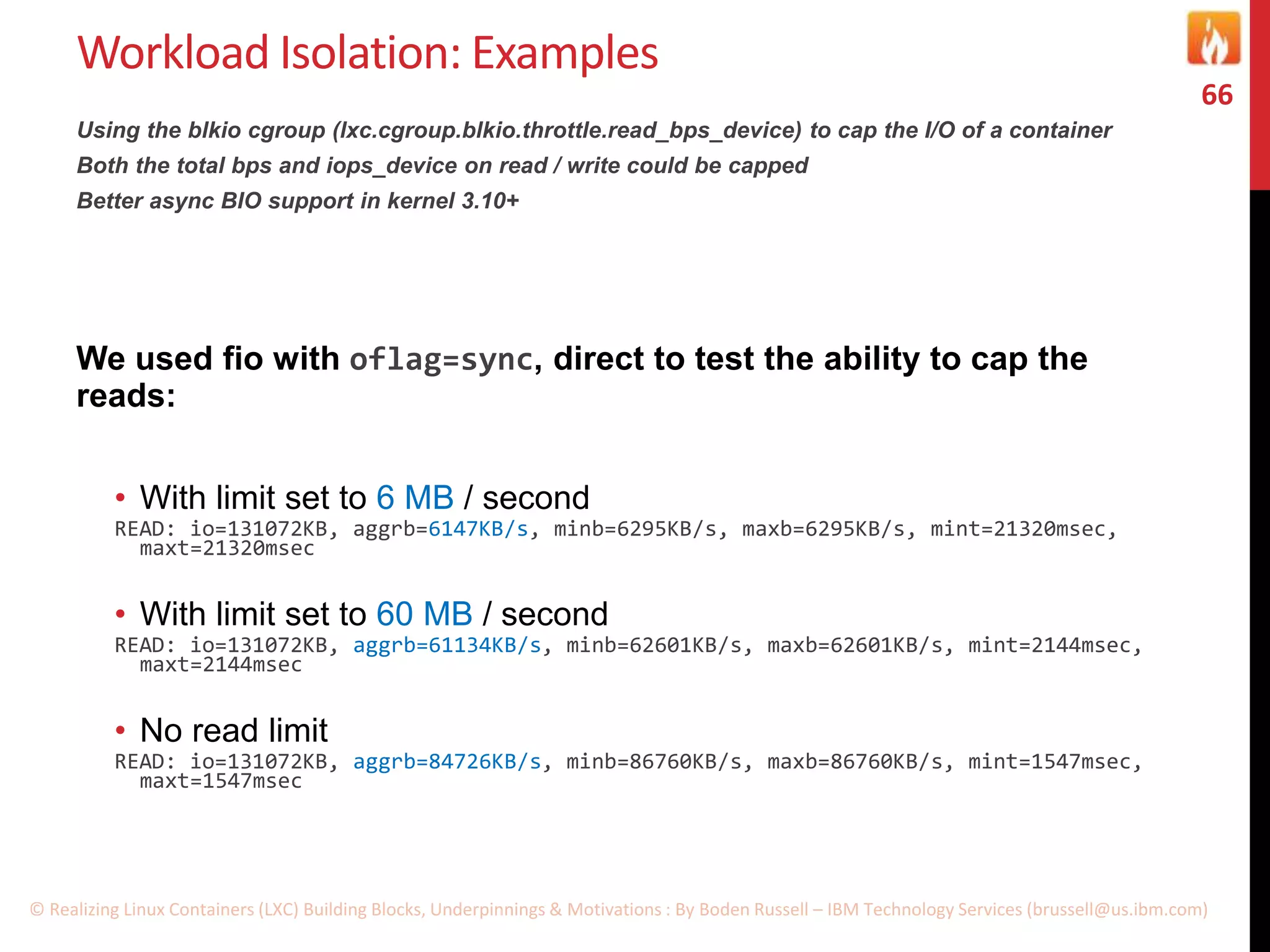 Workload Isolation: Examples

66

Using the blkio cgroup (lxc.cgroup.blkio.throttle.read_bps_device) to cap the I/O of a container
Both the total bps and iops_device on read / write could be capped
Better async BIO support in kernel 3.10+

We used fio with oflag=sync, direct to test the ability to cap the reads:

• With limit set to 6 MB / second
READ: io=131072KB, aggrb=6147KB/s, minb=6295KB/s, maxb=6295KB/s, mint=21320msec, maxt=21320msec

• With limit set to 60 MB / second
READ: io=131072KB, aggrb=61134KB/s, minb=62601KB/s, maxb=62601KB/s, mint=2144msec, maxt=2144msec

• No read limit
READ: io=131072KB, aggrb=84726KB/s, minb=86760KB/s, maxb=86760KB/s, mint=1547msec, maxt=1547msec

© Realizing Linux Containers (LXC) Building Blocks, Underpinnings & Motivations : By Boden Russell – IBM Technology Services (brussell@us.ibm.com)